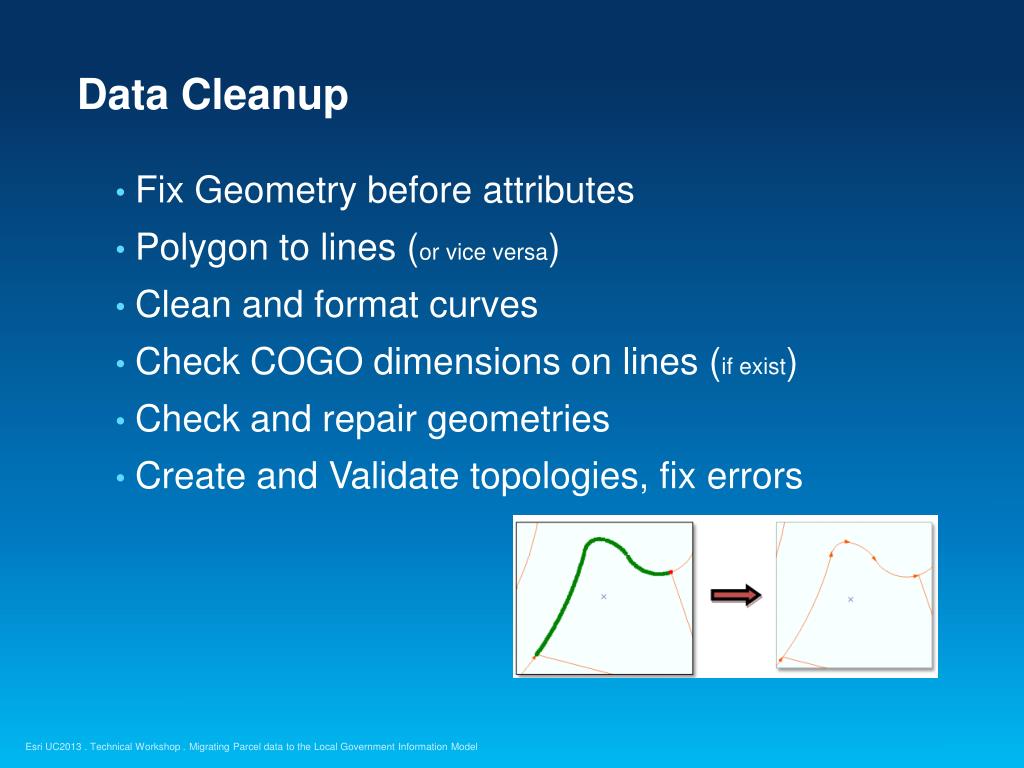 Data Cleanup

• Fix Geometry before attributes
• Polygon to lines (or vice versa)
• Clean and format curves
• Check COGO dimensions on lines (if exist)
• Check and repair geometries
• Create and Validate topologies, fix errors

Esri UC2013 . Technical Workshop . Migrating Parcel data to the Local Government Information Model